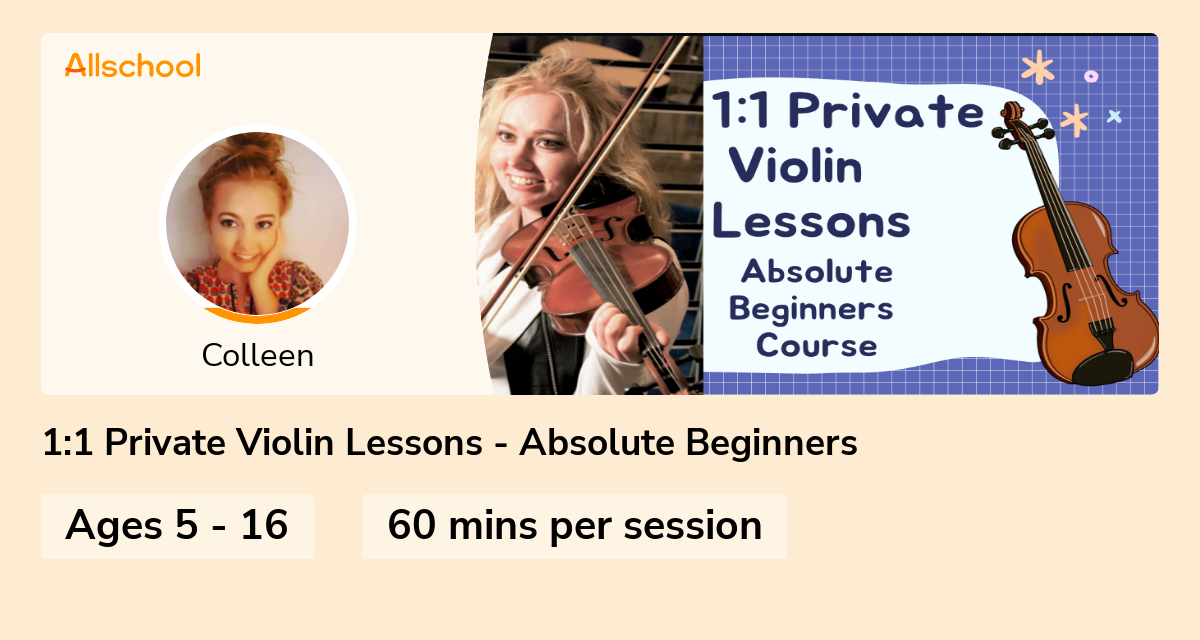 Allschool

Colleen

1:1 Private Violin Lessons

Absolute Beginners Course

1:1 Private Violin Lessons - Absolute Beginners

Ages 5 - 16

60 mins per session